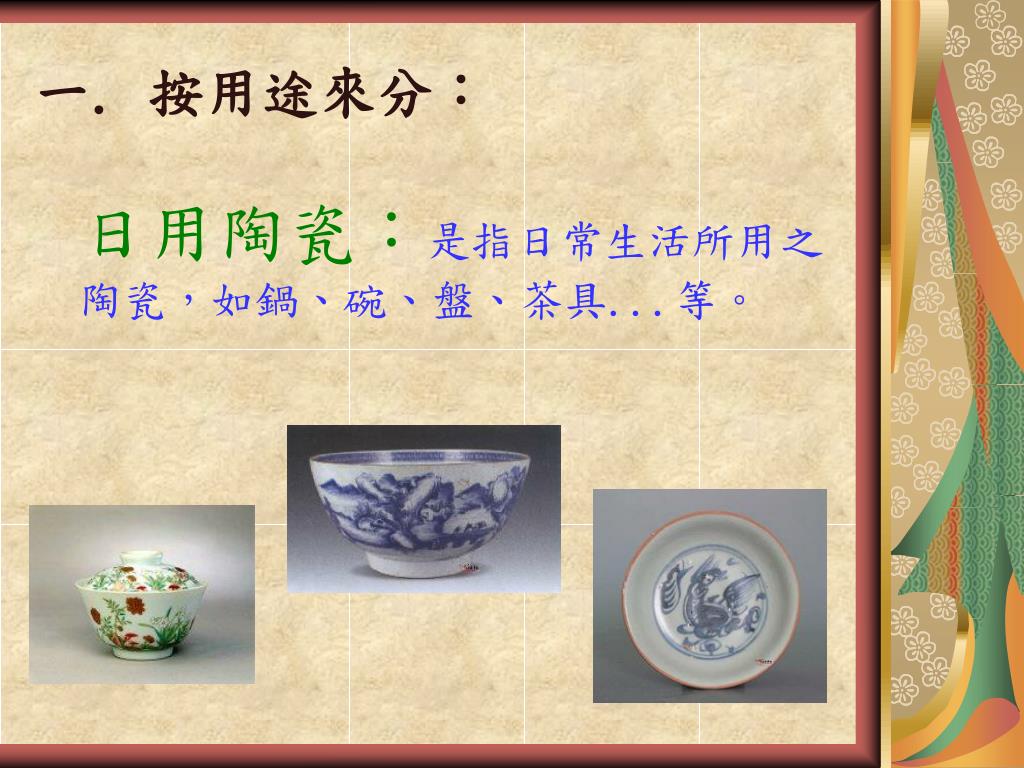 一. 按用途來分：

日用陶瓷：是指日常生活所用之陶瓷，如鍋、碗、盤、茶具...等。